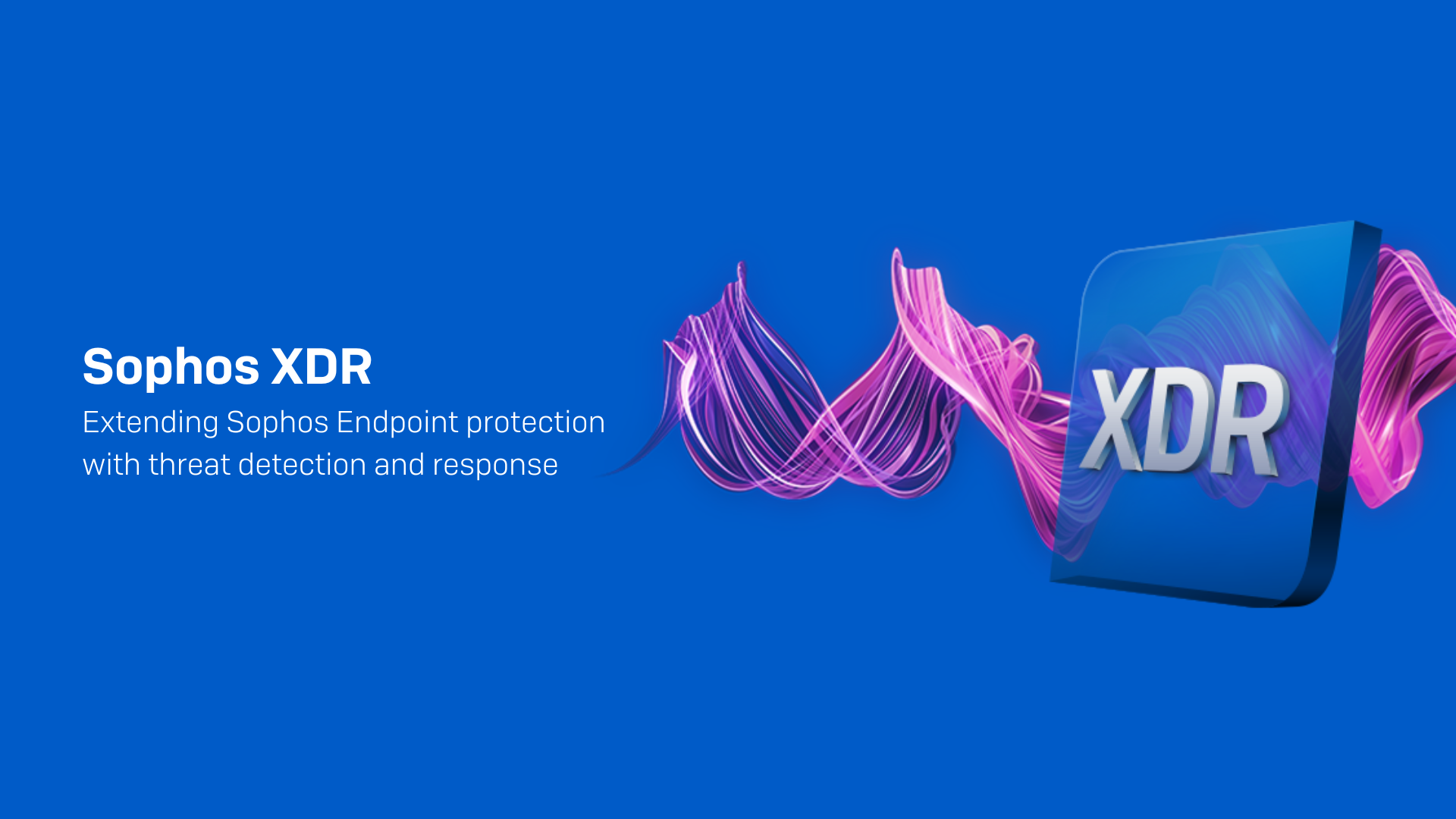 Sophos XDR

Extending Sophos Endpoint protection with threat detection and response

XDR